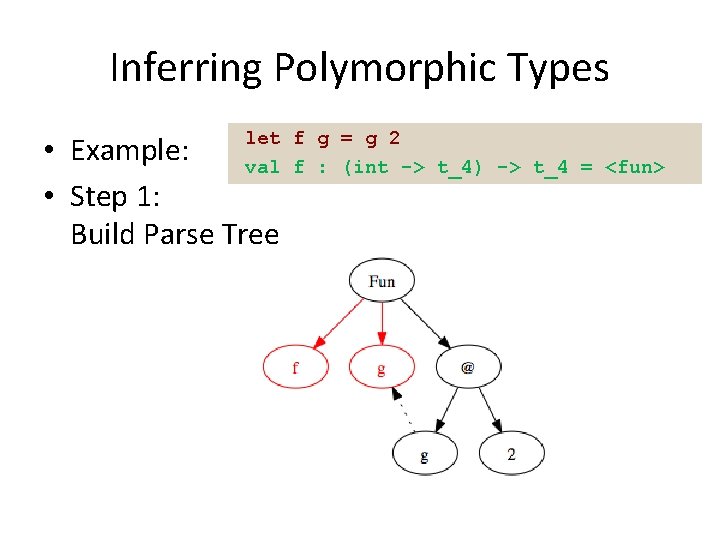 Inferring Polymorphic Types

• Example:

let f g = g 2
val f : (int -> t_4) -> t_4 = <fun>

• Step 1: Build Parse Tree

Fun
f
g
@
g
2